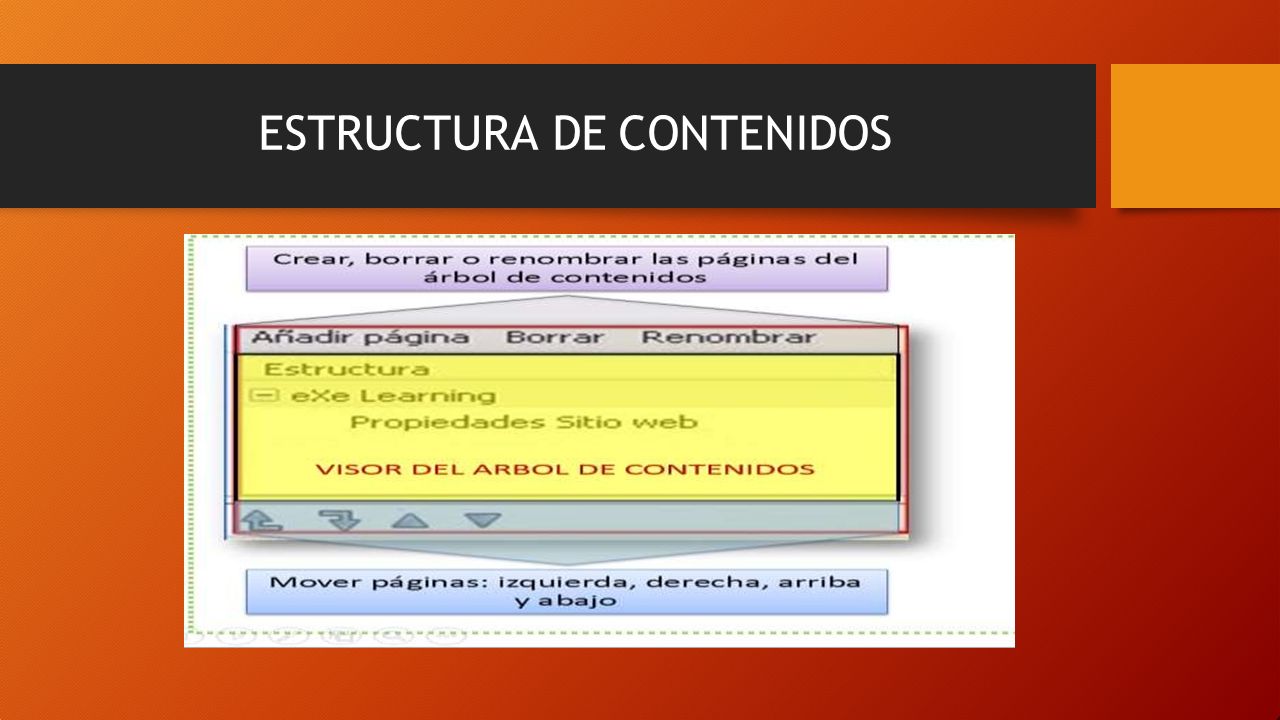 ESTRUCTURA DE CONTENIDOS

Crear, borrar o renombrar las páginas del árbol de contenidos

Añadir página Borrar Renombrar

Estructura

eXe Learning

Propiedades Sitio web

VISOR DEL ARBOL DE CONTENIDOS

Mover páginas: izquierda, derecha, arriba y abajo